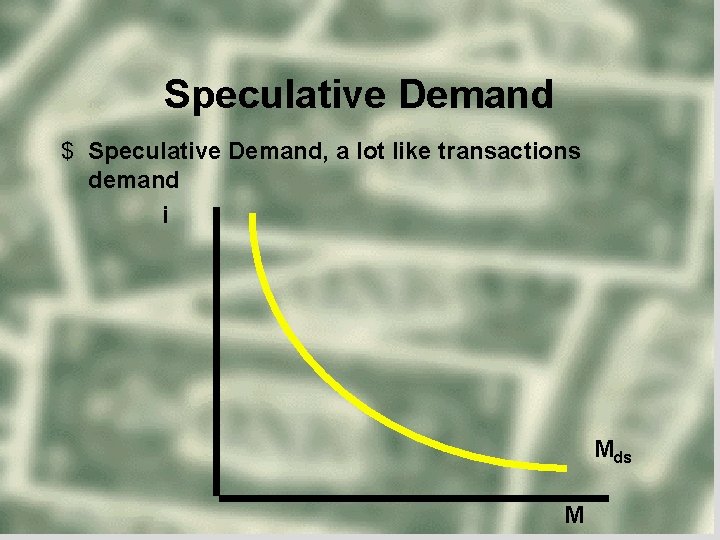 Speculative Demand

$ Speculative Demand, a lot like transactions demand

i

$M_{ds}$

M